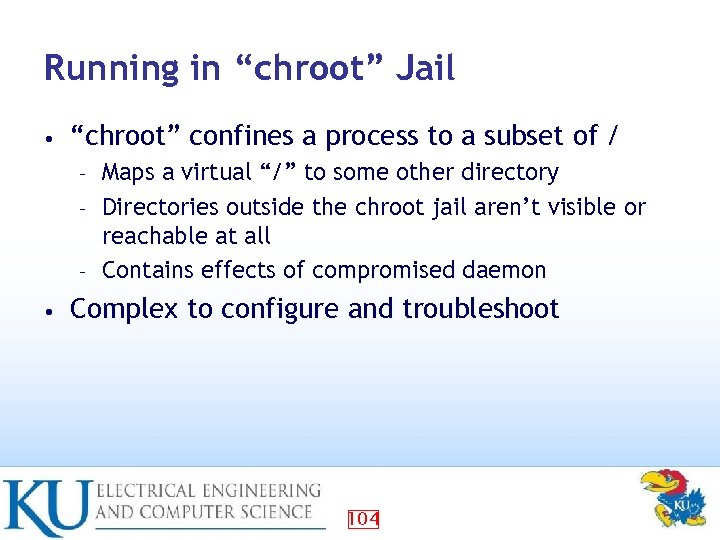 Running in “chroot” Jail

• “chroot” confines a process to a subset of /
  - Maps a virtual “/” to some other directory
  - Directories outside the chroot jail aren’t visible or reachable at all
  - Contains effects of compromised daemon
• Complex to configure and troubleshoot

KU ELECTRICAL ENGINEERING AND COMPUTER SCIENCE

104

KU